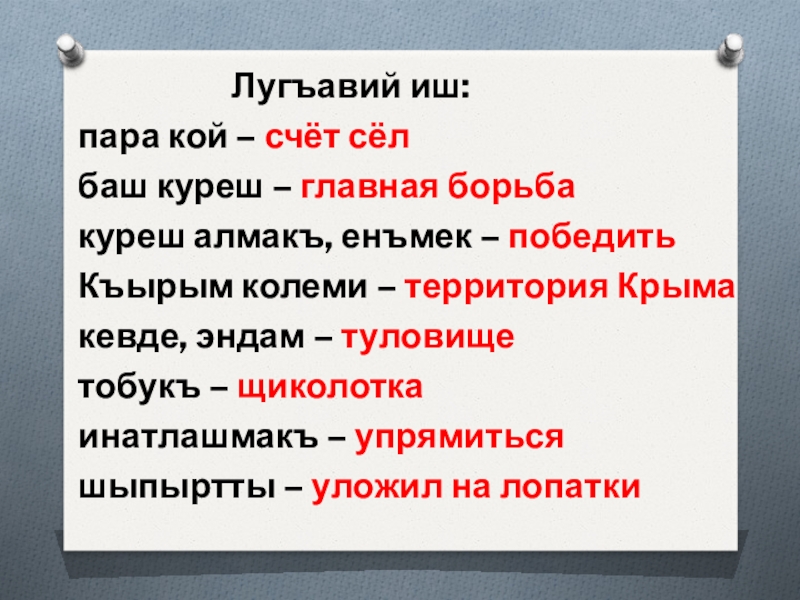 Лугъавий иш:

пара кой – счёт сёл

баш куреш – главная борьба

куреш алмакъ, енъмек – победить

Къырым колеми – территория Крыма

кевде, эндам – туловище

тобукъ – щиколотка

инатлашмакъ – упрямиться

шыпыртты – уложил на лопатки